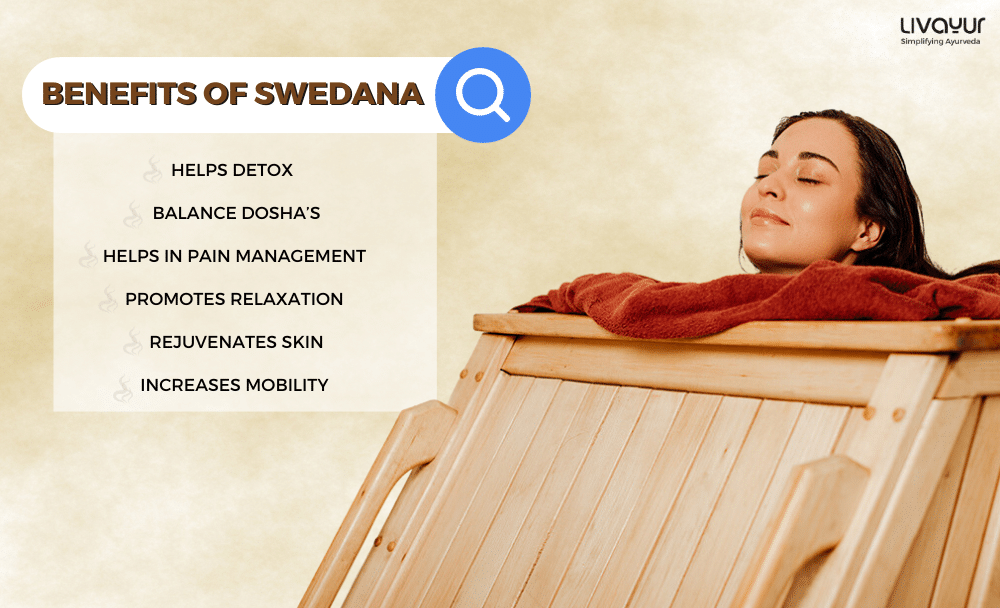 LIVAYUR
Simplifying Ayurveda

BENEFITS OF SWEDANA

HELPS DETOX

BALANCE DOSHA'S

HELPS IN PAIN MANAGEMENT

PROMOTES RELAXATION

REJUVENATES SKIN

INCREASES MOBILITY